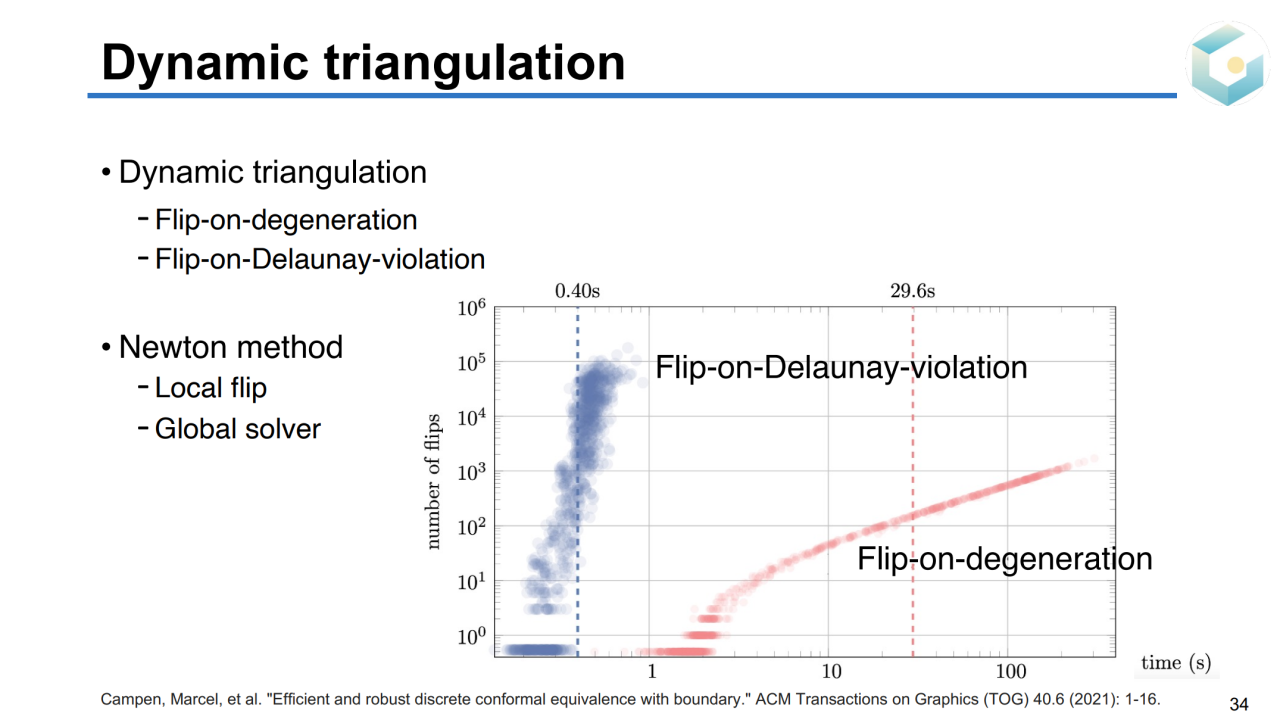 Dynamic triangulation

• Dynamic triangulation
- Flip-on-degeneration
- Flip-on-Delaunay-violation

• Newton method
- Local flip
- Global solver

0.40s
29.6s
$10^6$
$10^5$
$10^4$
$10^3$
$10^2$
$10^1$
$10^0$
number of flips
Flip-on-Delaunay-violation
Flip-on-degeneration
1
10
100
time (s)

Campen, Marcel, et al. "Efficient and robust discrete conformal equivalence with boundary." ACM Transactions on Graphics (TOG) 40.6 (2021): 1-16.

34